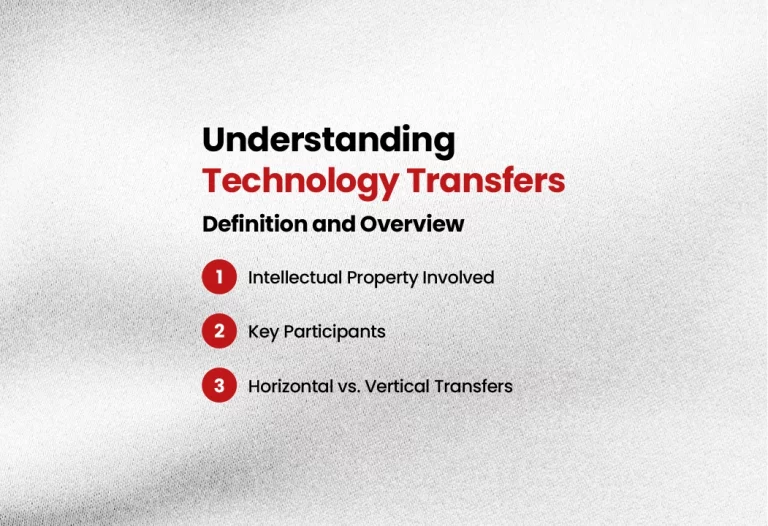 Understanding
Technology Transfers

Definition and Overview

1 Intellectual Property Involved

2 Key Participants

3 Horizontal vs. Vertical Transfers